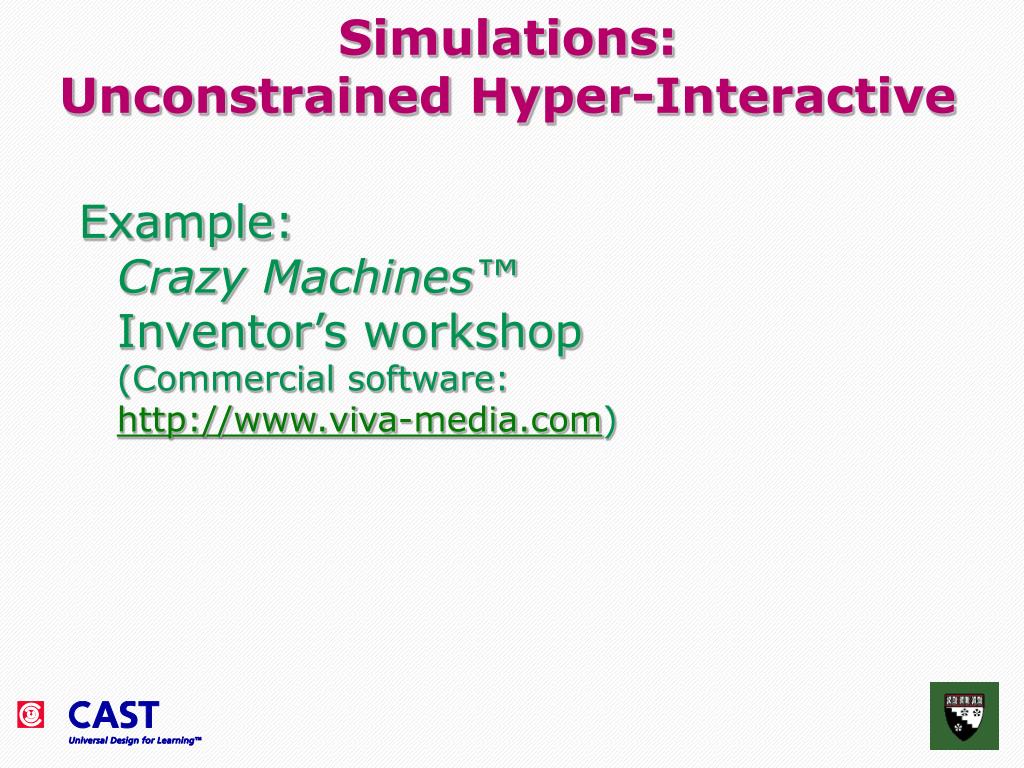 Simulations:
Unconstrained Hyper-Interactive

Example:
Crazy Machines™
Inventor's workshop
(Commercial software: http://www.viva-media.com)

CAST
Universal Design for Learning™